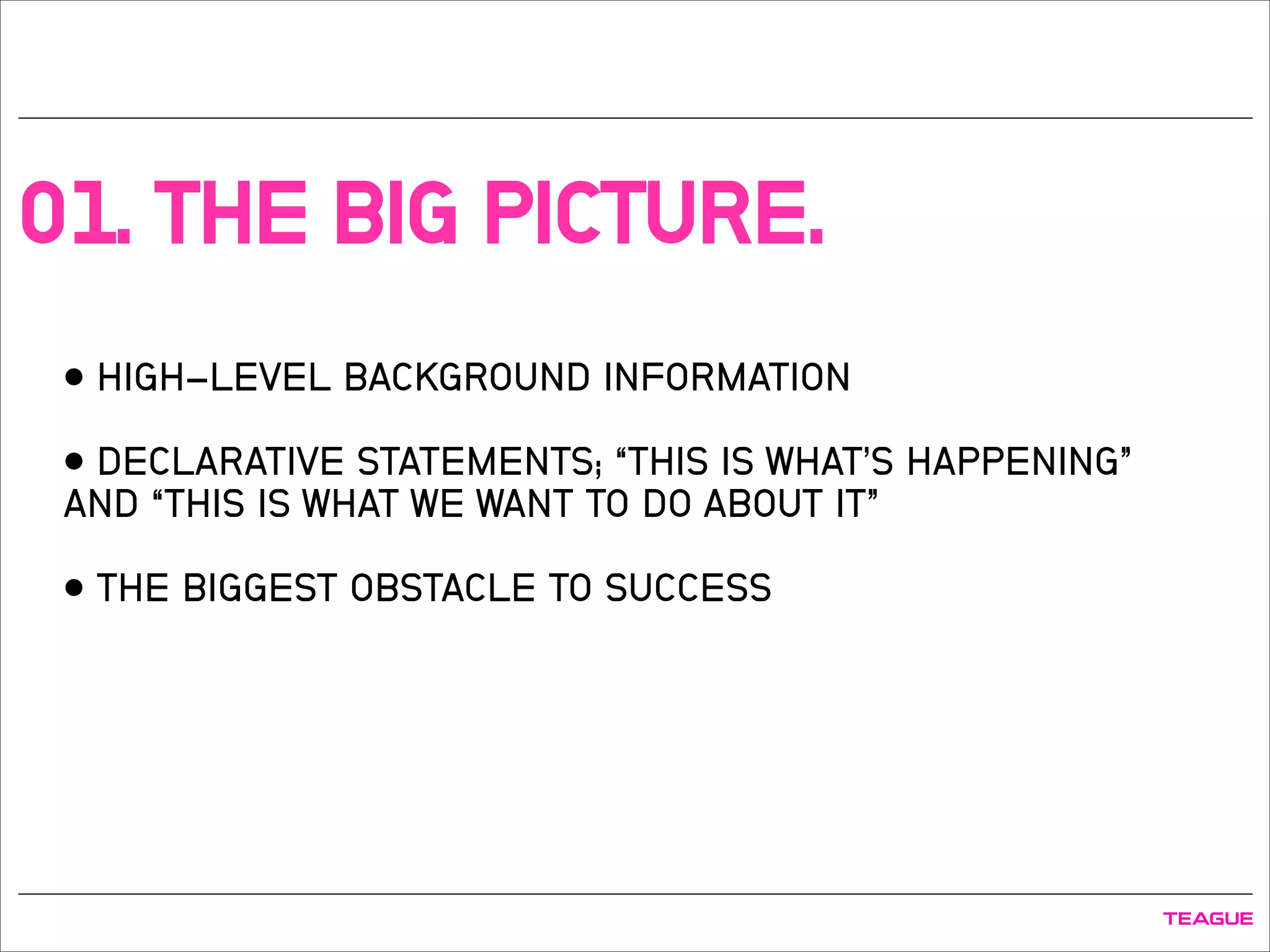 01. THE BIG PICTURE.

• HIGH–LEVEL BACKGROUND INFORMATION

• DECLARATIVE STATEMENTS; “THIS IS WHAT’S HAPPENING” AND “THIS IS WHAT WE WANT TO DO ABOUT IT”

• THE BIGGEST OBSTACLE TO SUCCESS

TEAGUE